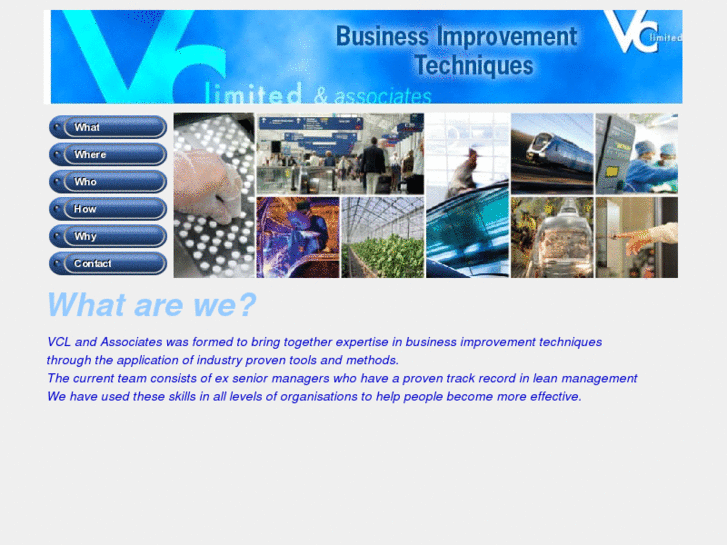 VC limited & associates

Business Improvement Techniques

VC limited

What
Where
Who
How
Why
Contact

What are we?

VCL and Associates was formed to bring together expertise in business improvement techniques through the application of industry proven tools and methods.
The current team consists of ex senior managers who have a proven track record in lean management
We have used these skills in all levels of organisations to help people become more effective.